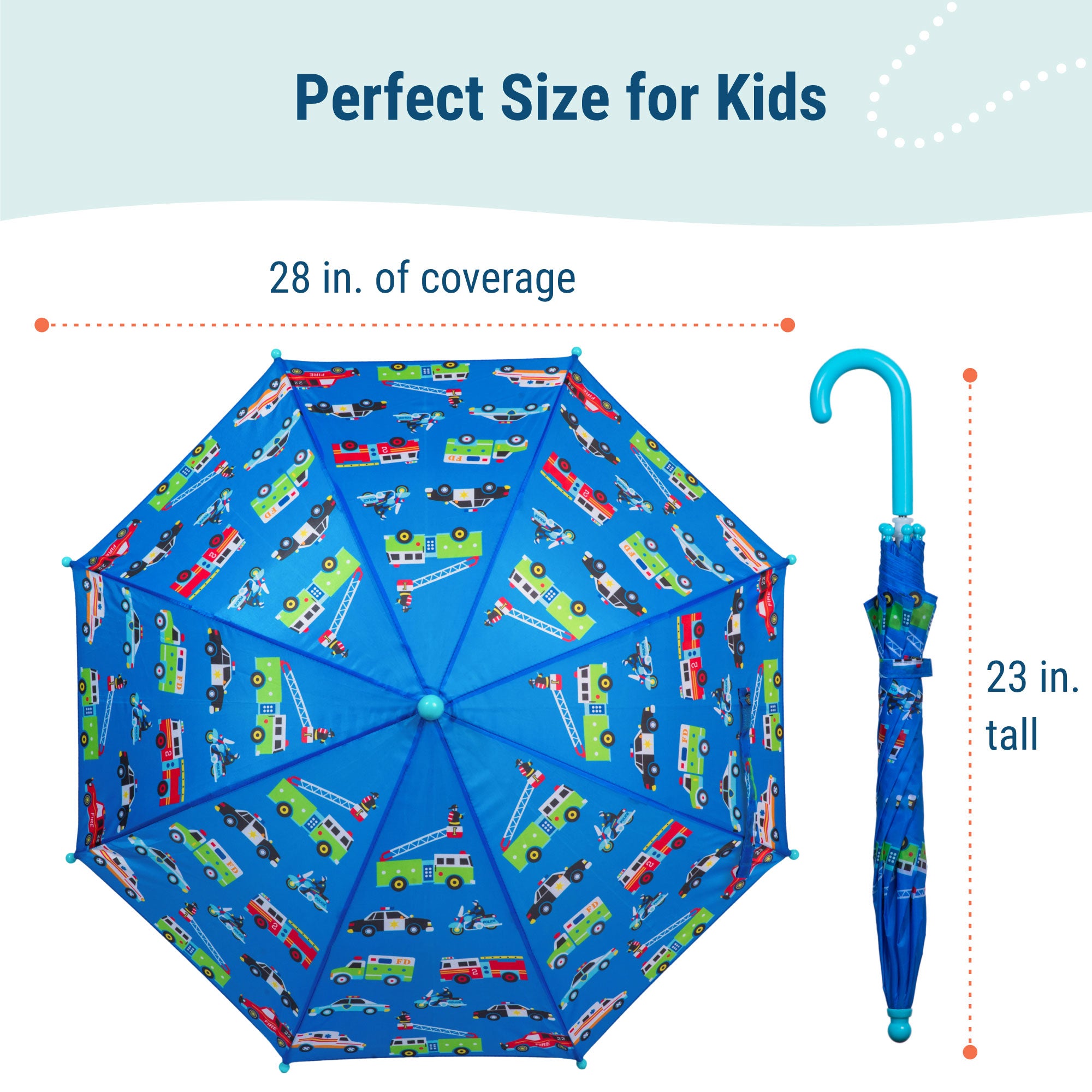 Perfect Size for Kids

28 in. of coverage

23 in. tall